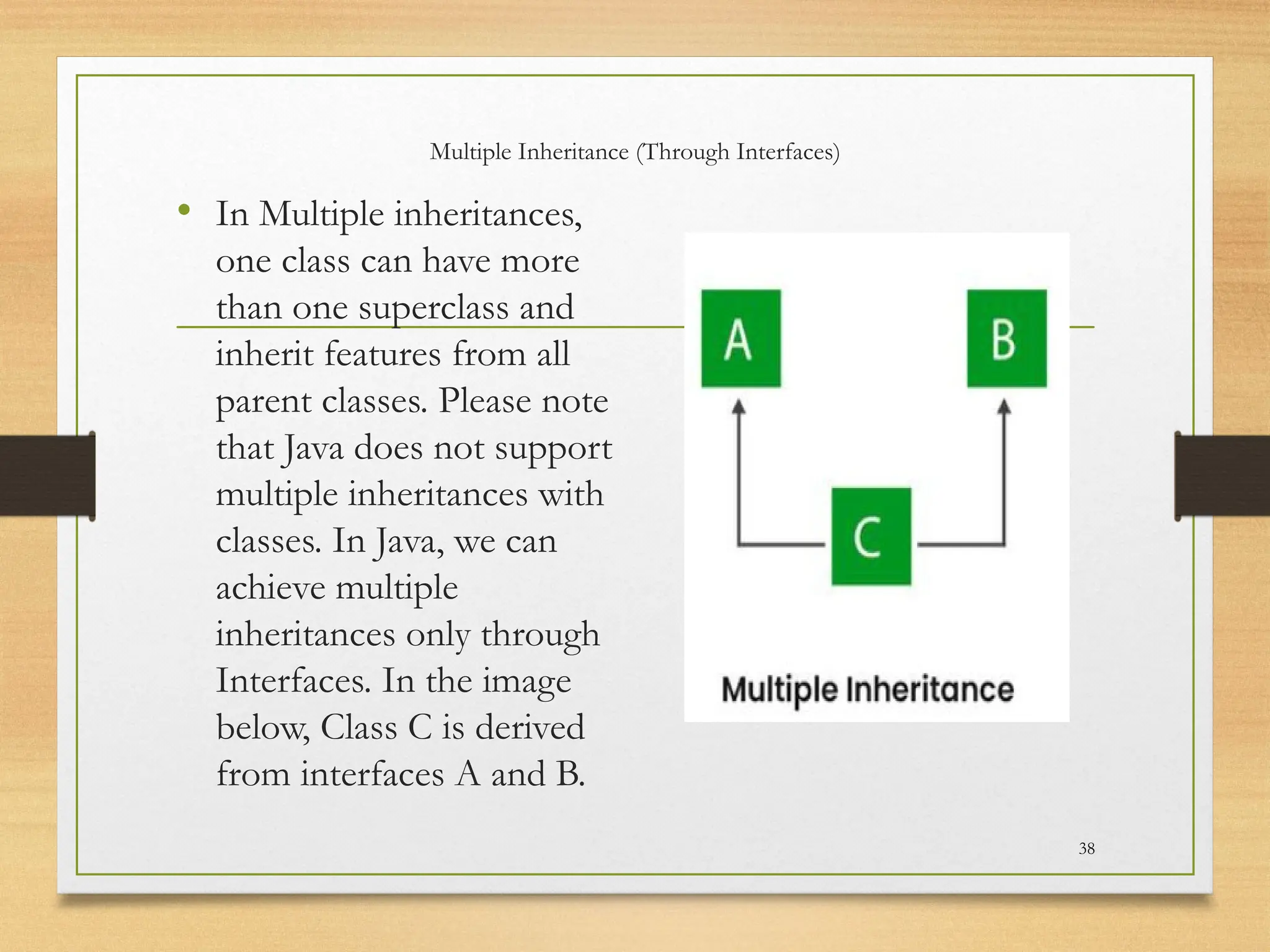 Multiple Inheritance (Through Interfaces)

• In Multiple inheritances, one class can have more than one superclass and inherit features from all parent classes. Please note that Java does not support multiple inheritances with classes. In Java, we can achieve multiple inheritances only through Interfaces. In the image below, Class C is derived from interfaces A and B.

A

B

C

Multiple Inheritance

38